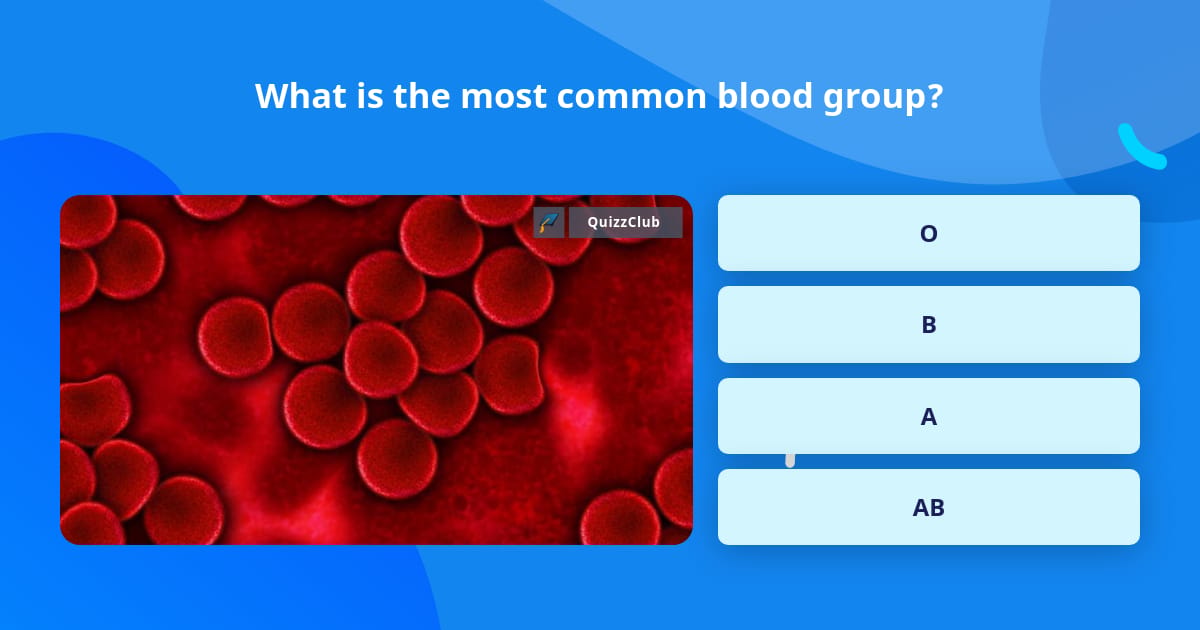 What is the most common blood group?

QuizzClub

O

B

A

AB